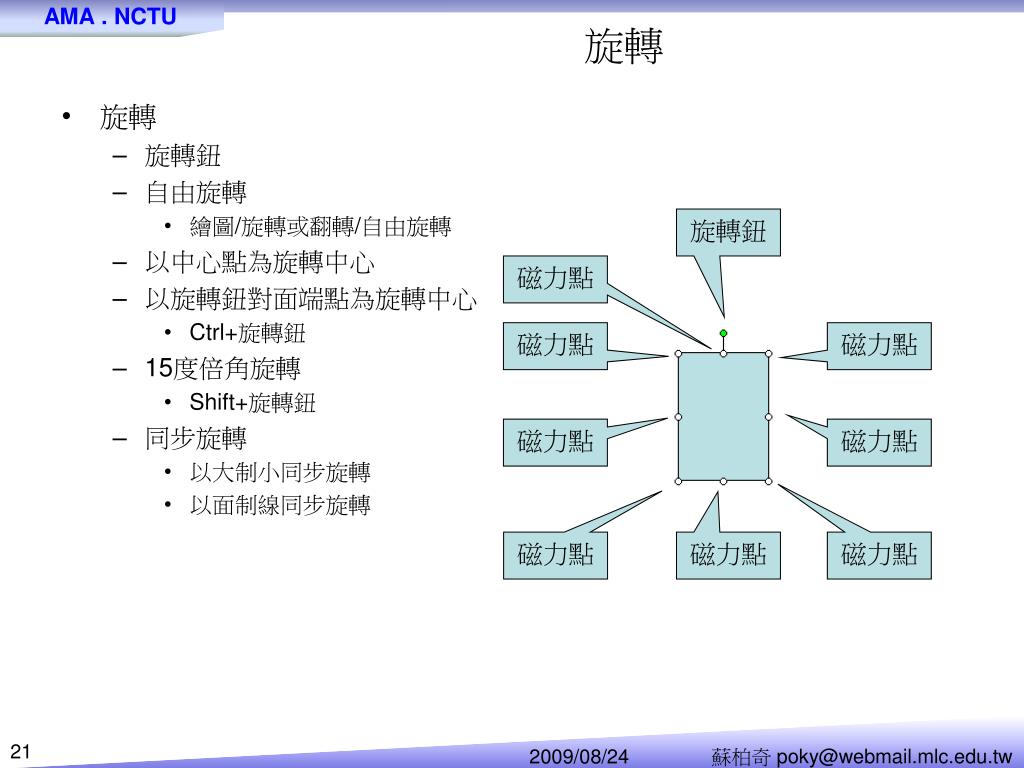 AMA . NCTU

旋轉

• 旋轉
– 旋轉鈕
– 自由旋轉
• 繪圖/旋轉或翻轉/自由旋轉
– 以中心點為旋轉中心
– 以旋轉鈕對面端點為旋轉中心
• Ctrl+旋轉鈕
– 15度倍角旋轉
• Shift+旋轉鈕
– 同步旋轉
• 以大制小同步旋轉
• 以面制線同步旋轉

旋轉鈕
磁力點
磁力點
磁力點
磁力點
磁力點
磁力點
磁力點
磁力點

21
2009/08/24
蘇柏奇 poky@webmail.mlc.edu.tw